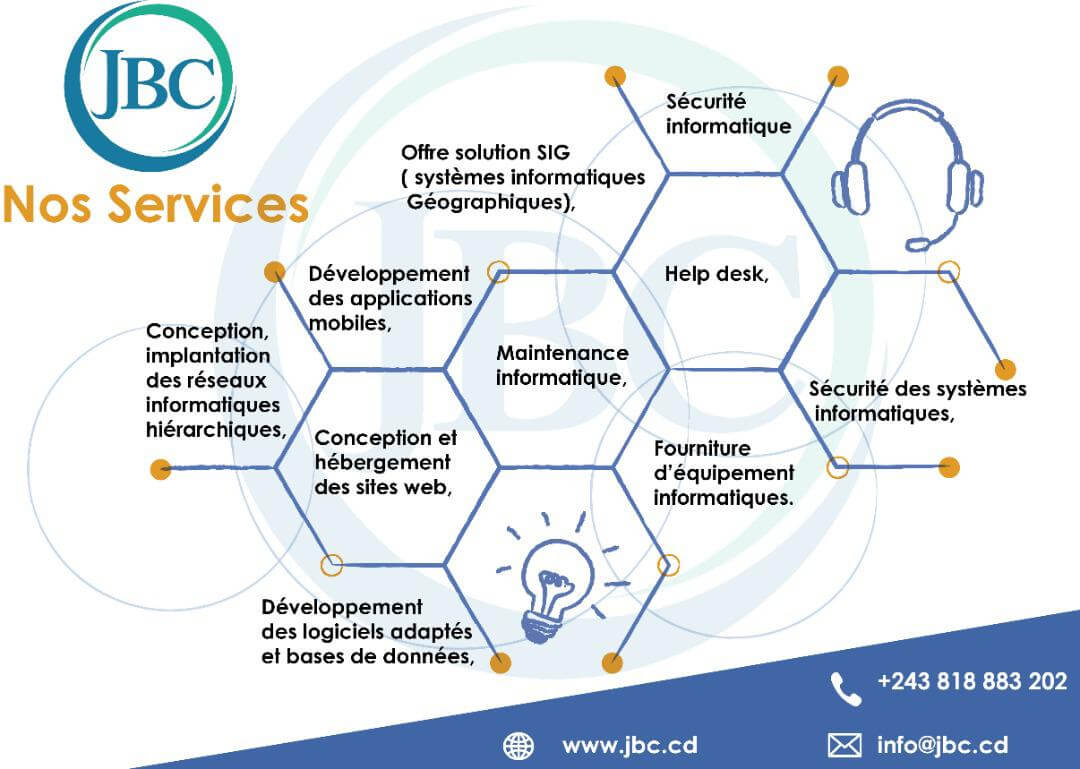 JBC

Nos Services

Sécurité informatique

Offre solution SIG ( systèmes informatiques Géographiques),

Développement des applications mobiles,

Help desk,

Conception, implantation des réseaux informatiques hiérarchiques,

Maintenance informatique,

Sécurité des systèmes informatiques,

Conception et hébergement des sites web,

Fourniture d'équipement informatiques.

Développement des logiciels adaptés et bases de données,

+243 818 883 202

www.jbc.cd

info@jbc.cd